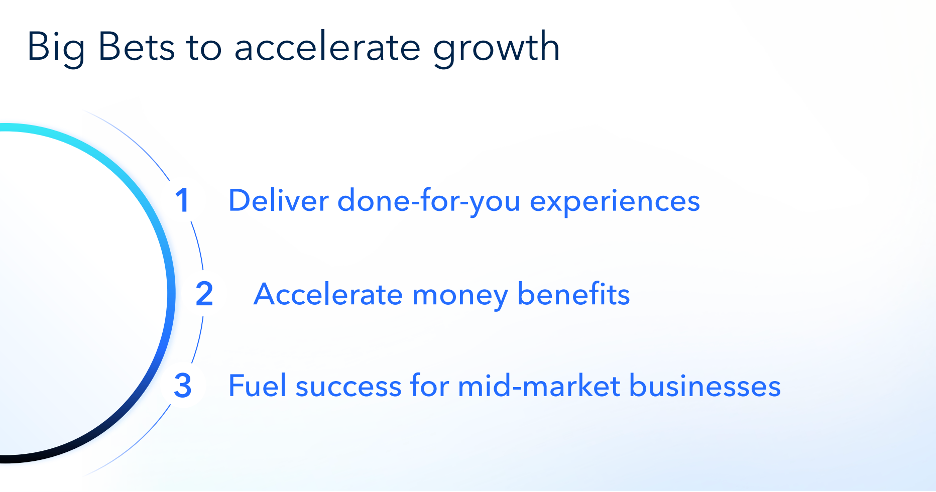 Big Bets to accelerate growth

1 Deliver done-for-you experiences

2 Accelerate money benefits

3 Fuel success for mid-market businesses